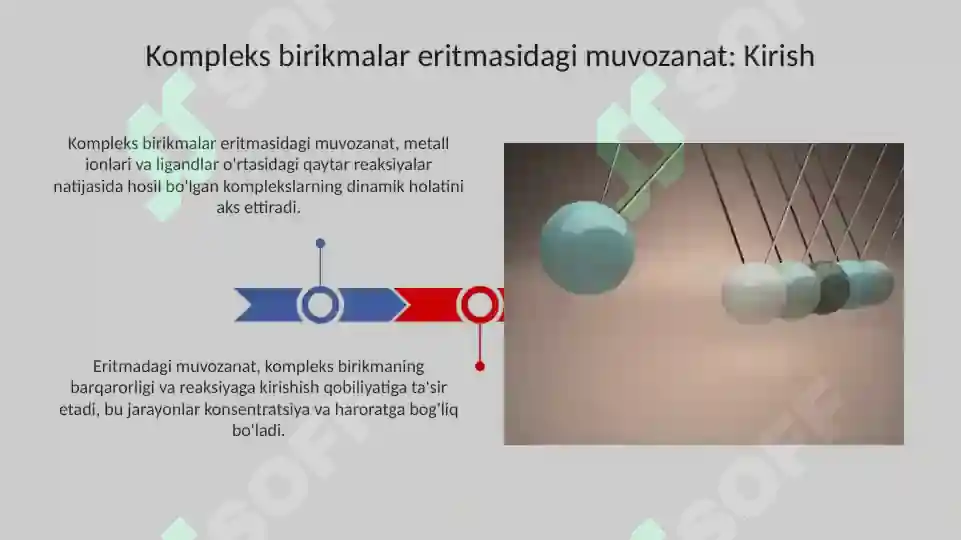 Kompleks birikmalar eritmasidagi muvozanat: Kirish

Kompleks birikmalar eritmasidagi muvozanat, metall ionlari va ligandlar o'rtasidagi qaytar reaksiyalar natijasida hosil bo'lgan komplekslarning dinamik holatini aks ettiradi.

Eritmadagi muvozanat, kompleks birikmaning barqarorligi va reaksiyaga kirishish qobiliyatiga ta'sir etadi, bu jarayonlar konsentratsiya va haroratga bog'liq bo'ladi.